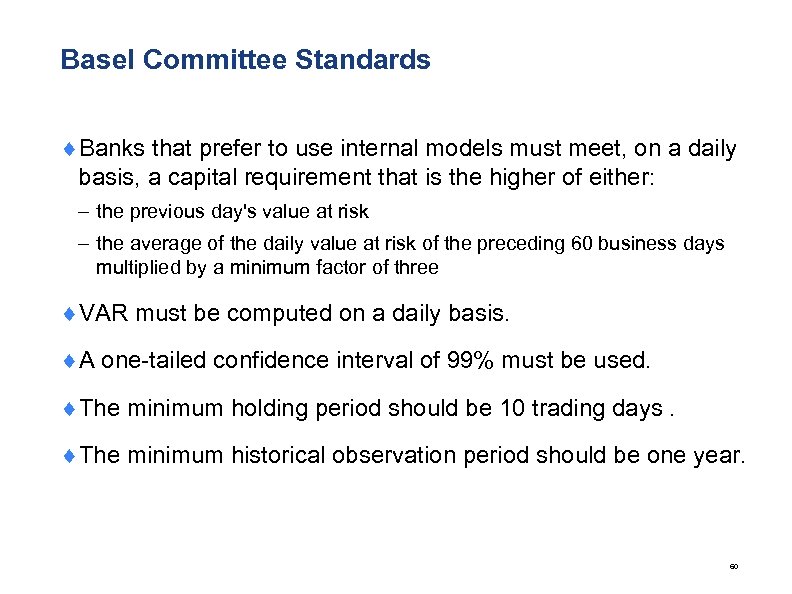 Basel Committee Standards

♦ Banks that prefer to use internal models must meet, on a daily basis, a capital requirement that is the higher of either:

– the previous day's value at risk

– the average of the daily value at risk of the preceding 60 business days multiplied by a minimum factor of three

♦ VAR must be computed on a daily basis.

♦ A one-tailed confidence interval of 99% must be used.

♦ The minimum holding period should be 10 trading days .

♦ The minimum historical observation period should be one year.

60